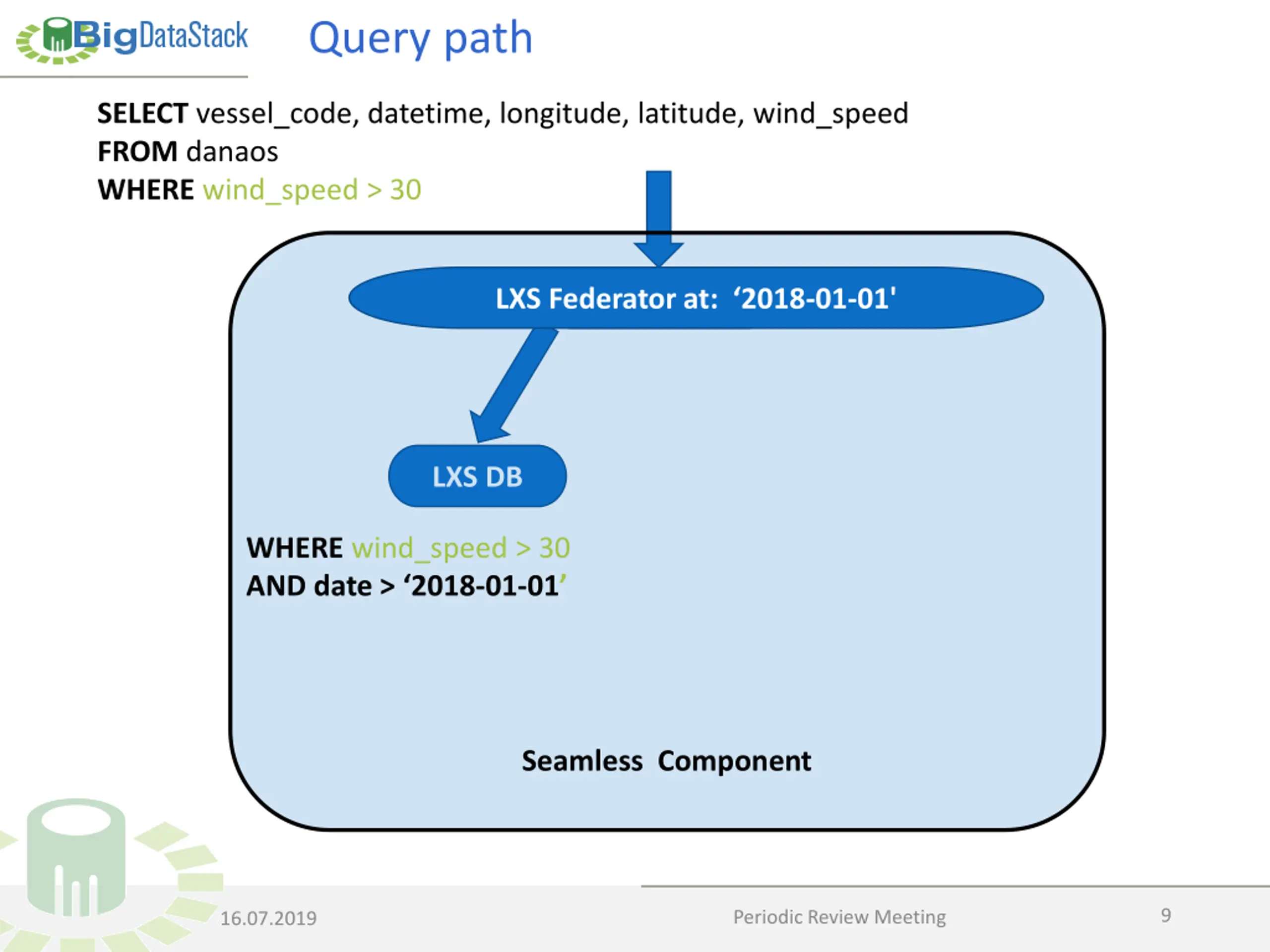 BigDataStack

Query path

SELECT vessel_code, datetime, longitude, latitude, wind_speed
FROM danaos
WHERE wind_speed > 30

LXS Federator at: ‘2018-01-01'

LXS DB

WHERE wind_speed > 30
AND date > ‘2018-01-01’

Seamless Component

16.07.2019

Periodic Review Meeting

9